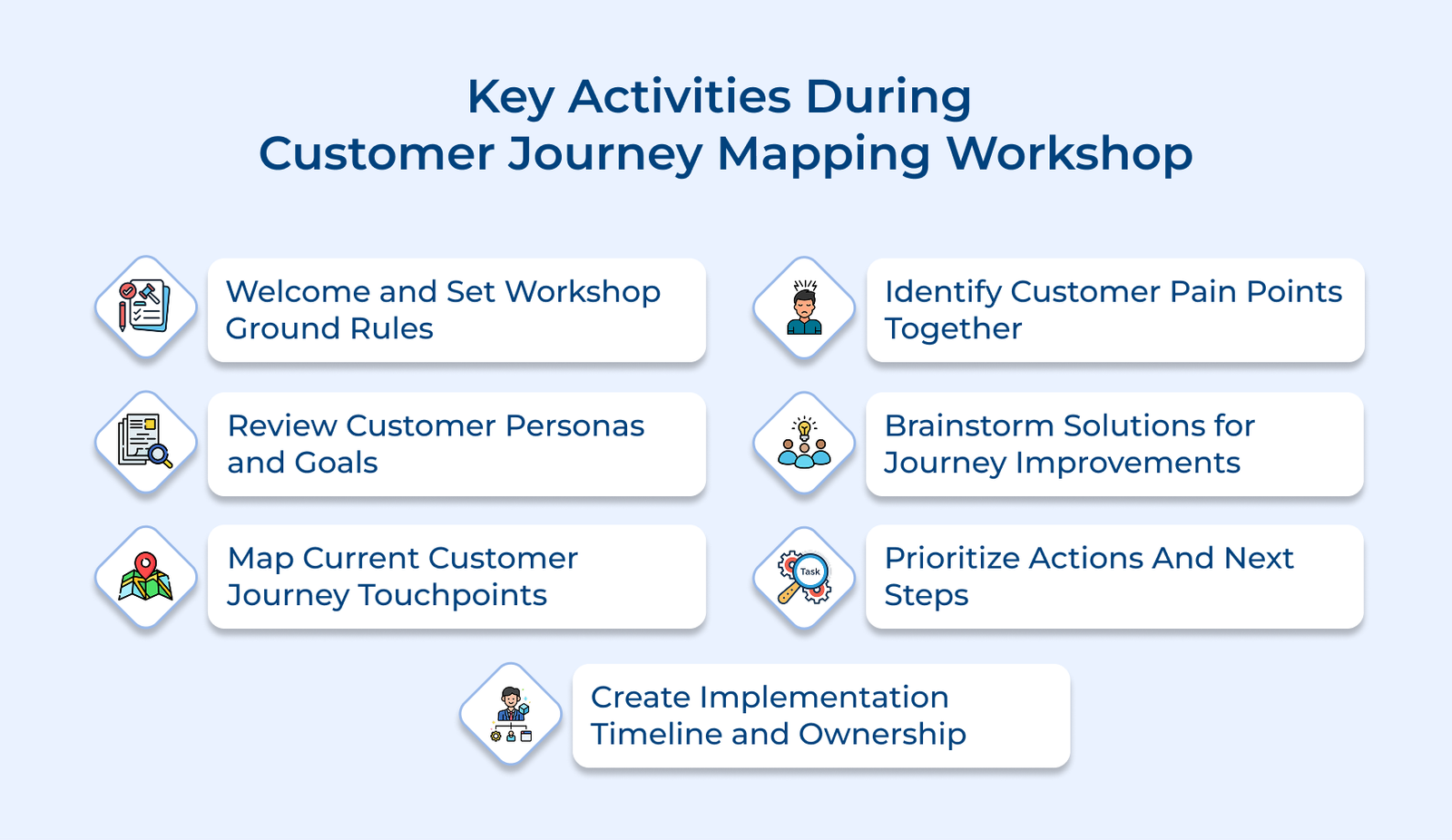 Key Activities During
Customer Journey Mapping Workshop

Welcome and Set Workshop Ground Rules

Review Customer Personas and Goals

Map Current Customer Journey Touchpoints

Identify Customer Pain Points Together

Brainstorm Solutions for Journey Improvements

Task

Prioritize Actions And Next Steps

Create Implementation Timeline and Ownership